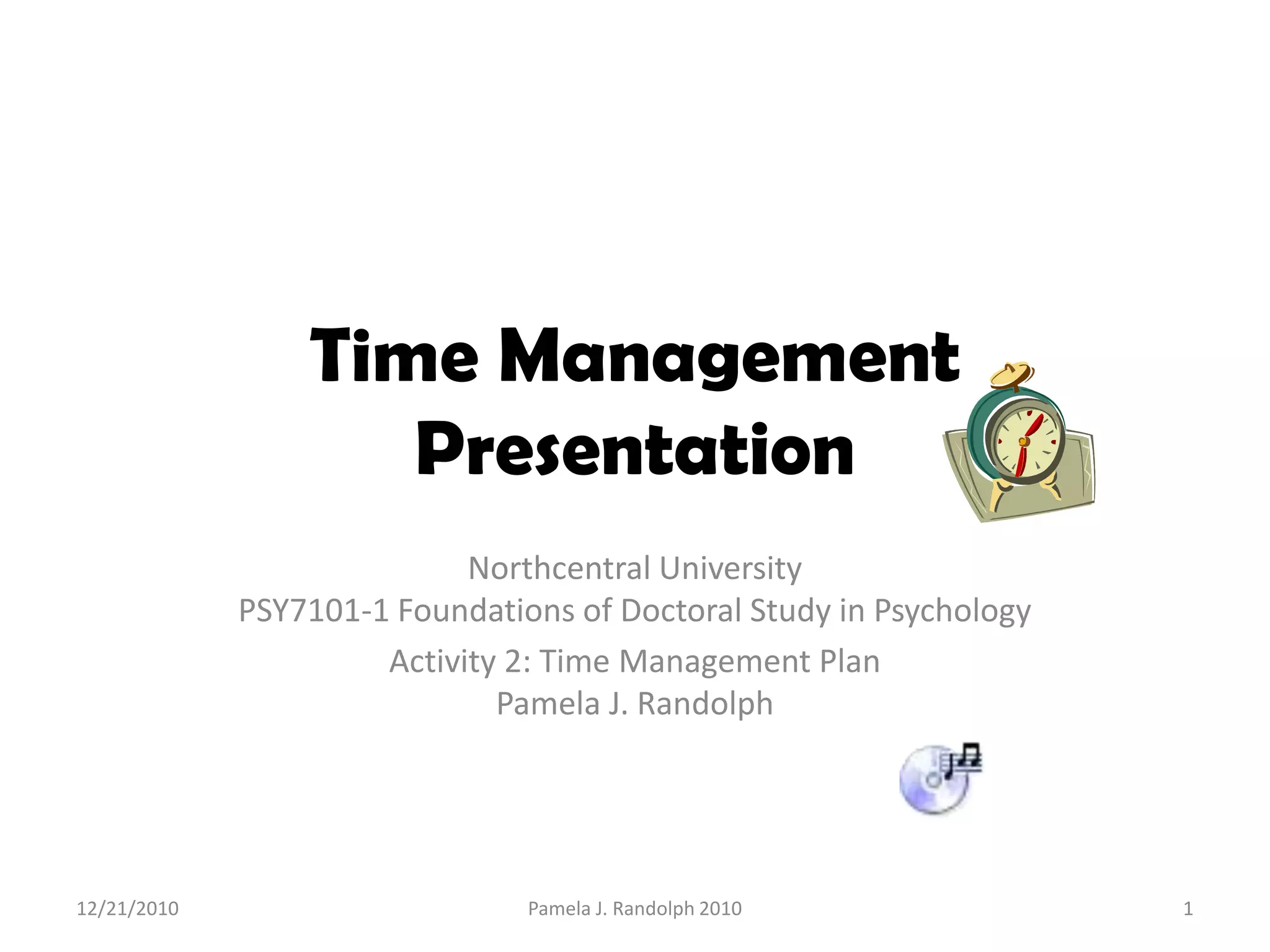 Time Management Presentation

Northcentral University
PSY7101-1 Foundations of Doctoral Study in Psychology

Activity 2: Time Management Plan
Pamela J. Randolph

12/21/2010

Pamela J. Randolph 2010

1